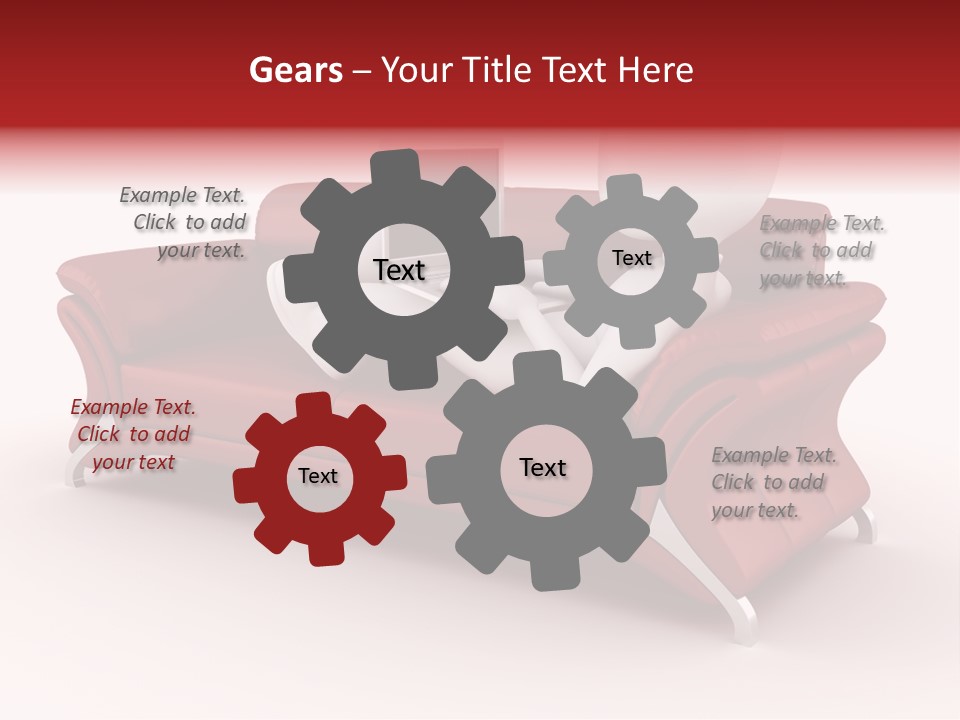 Gears – Your Title Text Here

Example Text. Click to add your text.

Text

Text

Example Text. Click to add your text.

Example Text. Click to add your text

Text

Text

Example Text. Click to add your text.